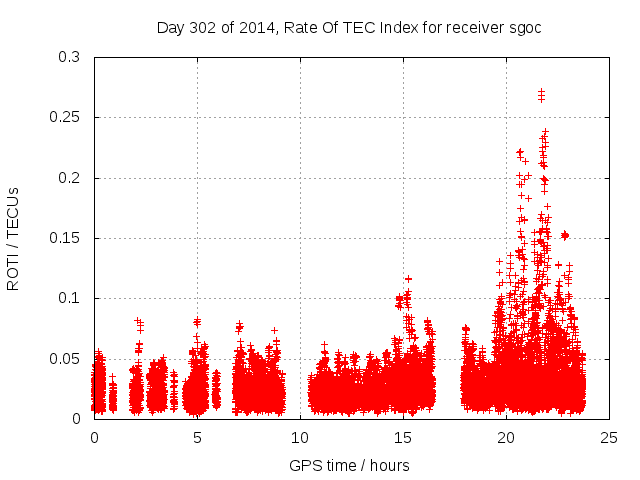 Day 302 of 2014, Rate Of TEC Index for receiver sgoc

ROTI / TECUs

0.3
0.25
0.2
0.15
0.1
0.05
0

0
5
10
15
20
25

GPS time / hours